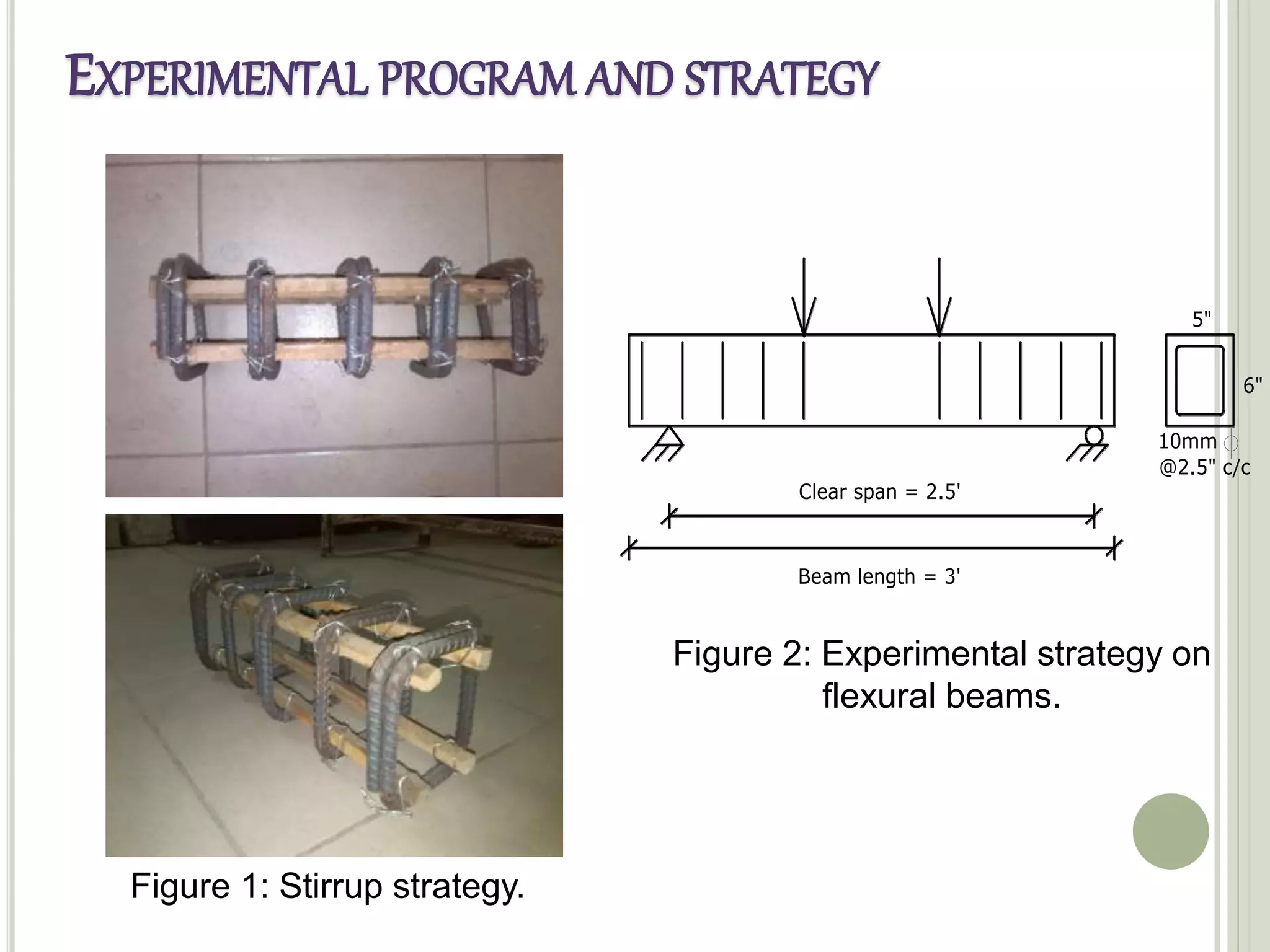 EXPERIMENTAL PROGRAM AND STRATEGY

5"

6"

10mm ⌀ @2.5" c/c

Clear span = 2.5'

Beam length = 3'

Figure 2: Experimental strategy on flexural beams.

Figure 1: Stirrup strategy.